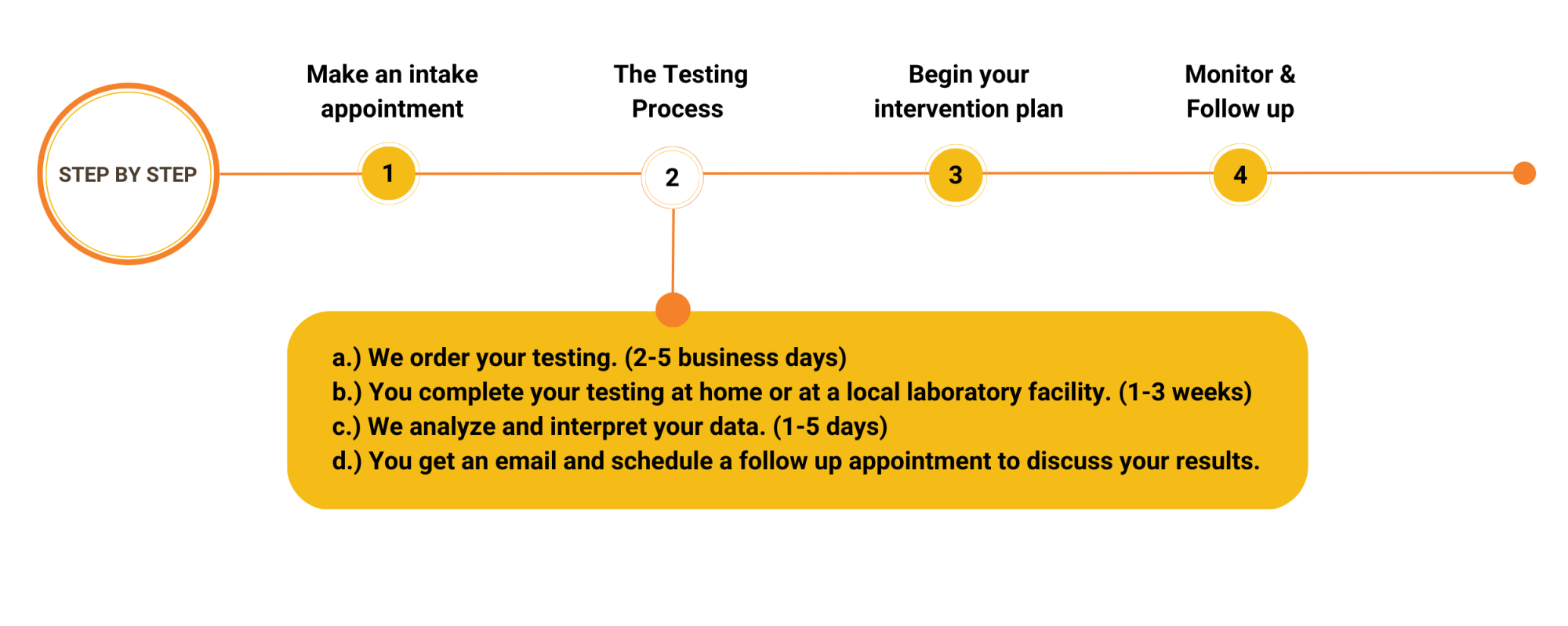 STEP BY STEP

Make an intake appointment

1

The Testing Process

2

Begin your intervention plan

3

Monitor & Follow up

4

a.) We order your testing. (2-5 business days)
b.) You complete your testing at home or at a local laboratory facility. (1-3 weeks)
c.) We analyze and interpret your data. (1-5 days)
d.) You get an email and schedule a follow up appointment to discuss your results.